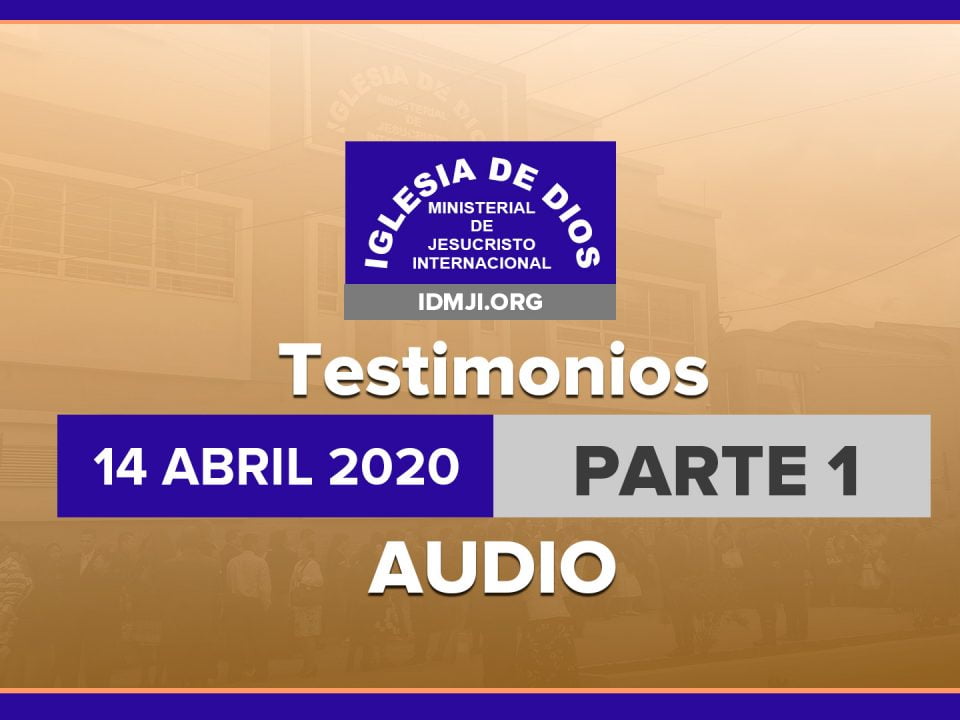 IGLESIA DE DIOS
MINISTERIAL DE JESUCRISTO INTERNACIONAL
IDMJI.ORG

Testimonios

14 ABRIL 2020 PARTE 1

AUDIO